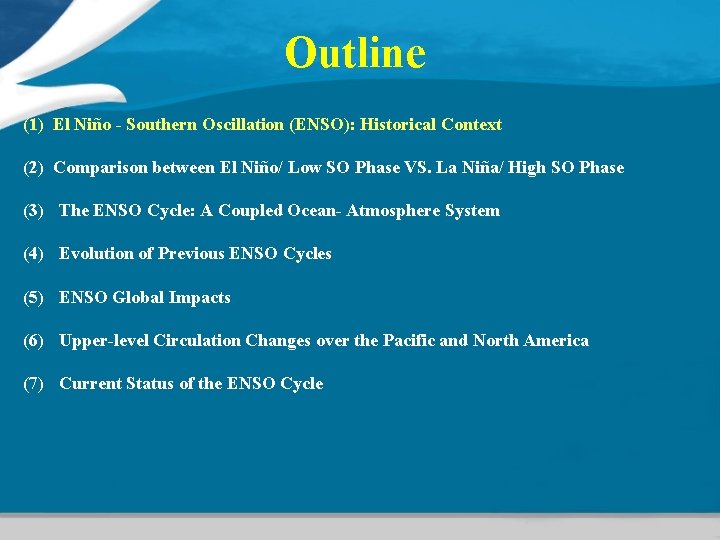 Outline

(1) El Niño - Southern Oscillation (ENSO): Historical Context

(2) Comparison between El Niño/ Low SO Phase VS. La Niña/ High SO Phase

(3) The ENSO Cycle: A Coupled Ocean- Atmosphere System

(4) Evolution of Previous ENSO Cycles

(5) ENSO Global Impacts

(6) Upper-level Circulation Changes over the Pacific and North America

(7) Current Status of the ENSO Cycle